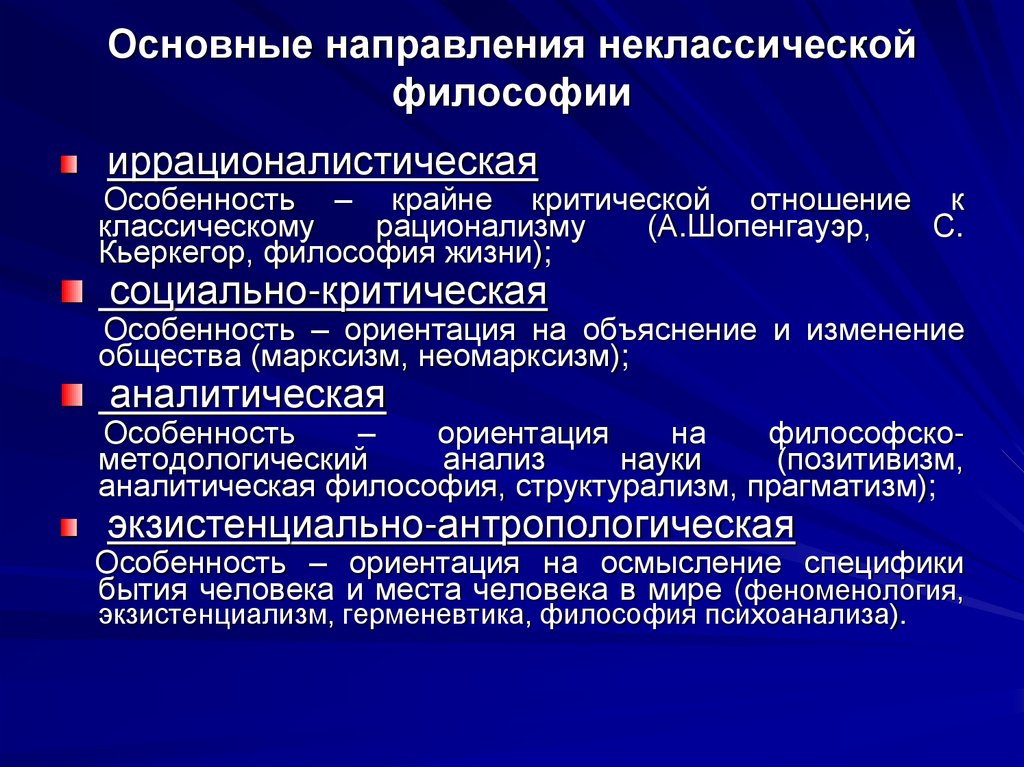 Основные направления неклассической философии

иррационалистическая

Особенность – крайне критической отношение к классическому рационализму (А.Шопенгауэр, С. Кьеркегор, философия жизни);

социально-критическая

Особенность – ориентация на объяснение и изменение общества (марксизм, неомарксизм);

аналитическая

Особенность – ориентация на философско-методологический анализ науки (позитивизм, аналитическая философия, структурализм, прагматизм);

экзистенциально-антропологическая

Особенность – ориентация на осмысление специфики бытия человека и места человека в мире (феноменология, экзистенциализм, герменевтика, философия психоанализа).